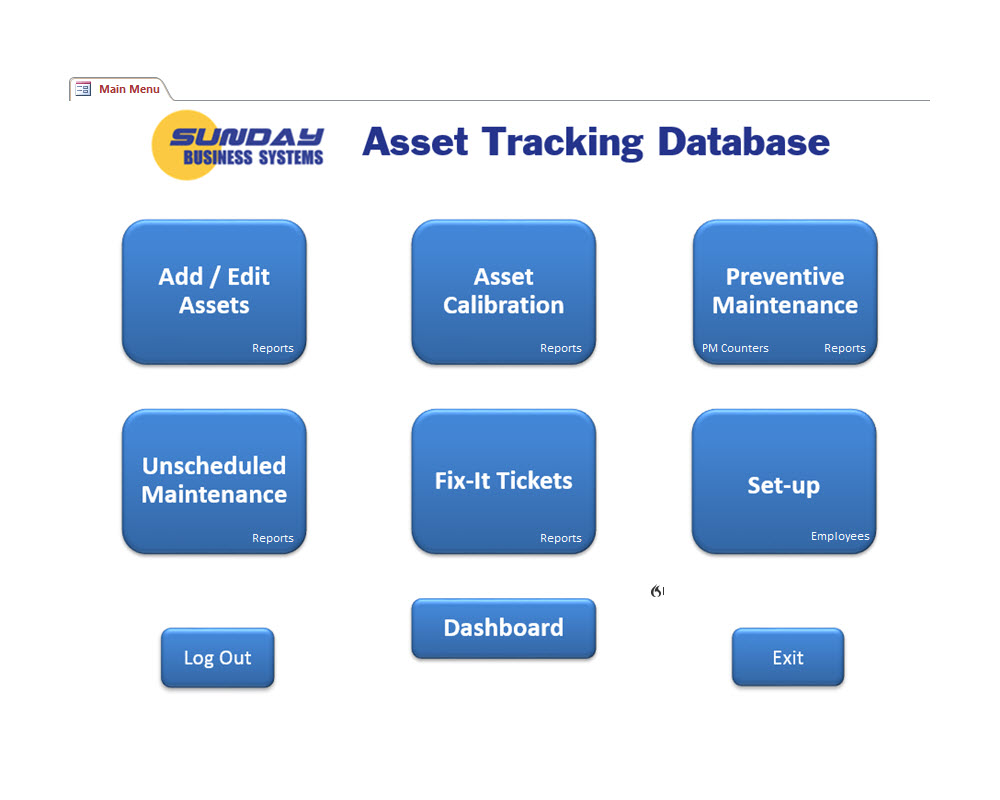 Main Menu

SUNDAY BUSINESS SYSTEMS

Asset Tracking Database

Add / Edit Assets
Reports

Asset Calibration
Reports

Preventive Maintenance
PM Counters
Reports

Unscheduled Maintenance
Reports

Fix-It Tickets
Reports

Set-up
Employees

Log Out

Dashboard

Exit